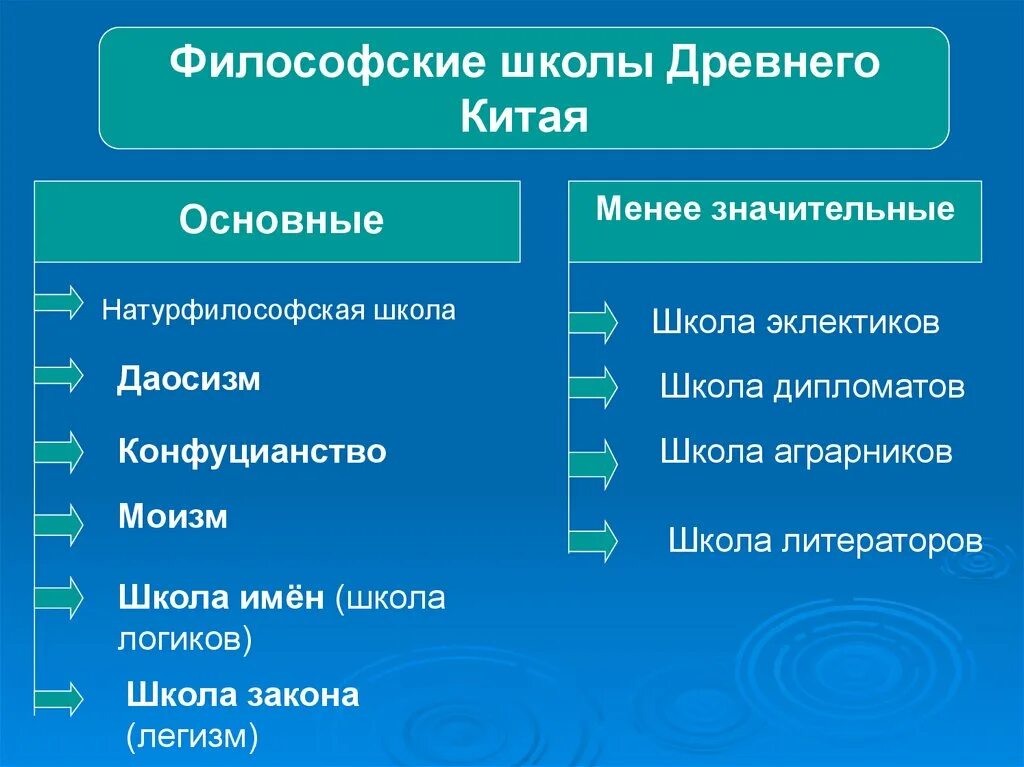 Философские школы Древнего Китая

Основные

Натурфилософская школа

Даосизм

Конфуцианство

Моизм

Школа имён (школа логиков)

Школа закона (легизм)

Менее значительные

Школа эклектиков

Школа дипломатов

Школа аграрников

Школа литераторов